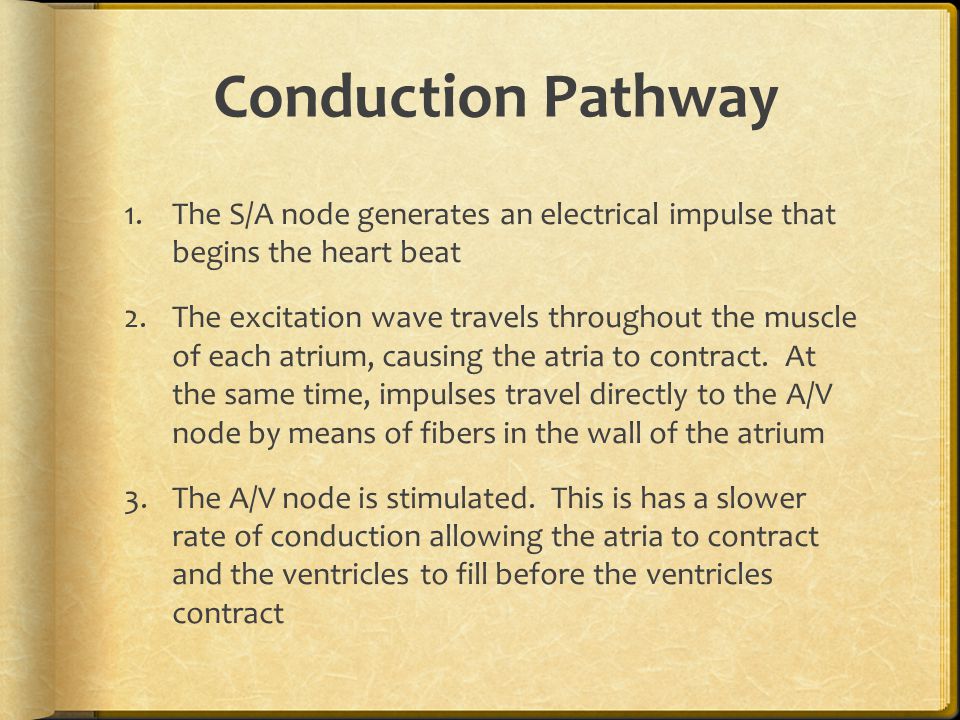 Conduction Pathway

1. The S/A node generates an electrical impulse that begins the heart beat

2. The excitation wave travels throughout the muscle of each atrium, causing the atria to contract. At the same time, impulses travel directly to the A/V node by means of fibers in the wall of the atrium

3. The A/V node is stimulated. This is has a slower rate of conduction allowing the atria to contract and the ventricles to fill before the ventricles contract